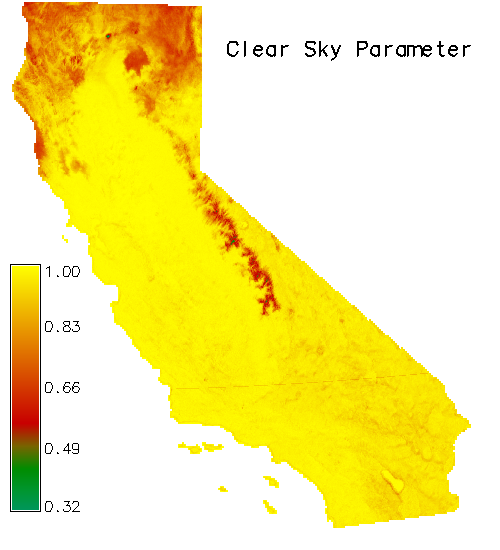 Clear Sky Parameter

1.00
0.83
0.66
0.49
0.32